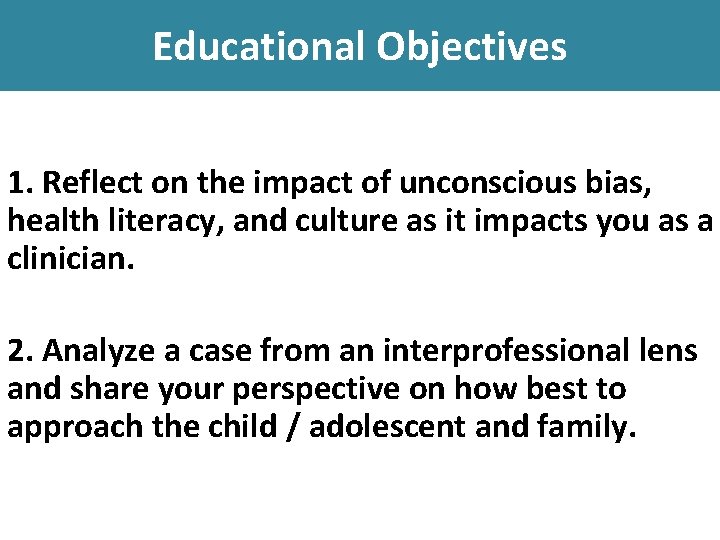 Educational Objectives

1. Reflect on the impact of unconscious bias, health literacy, and culture as it impacts you as a clinician.

2. Analyze a case from an interprofessional lens and share your perspective on how best to approach the child / adolescent and family.